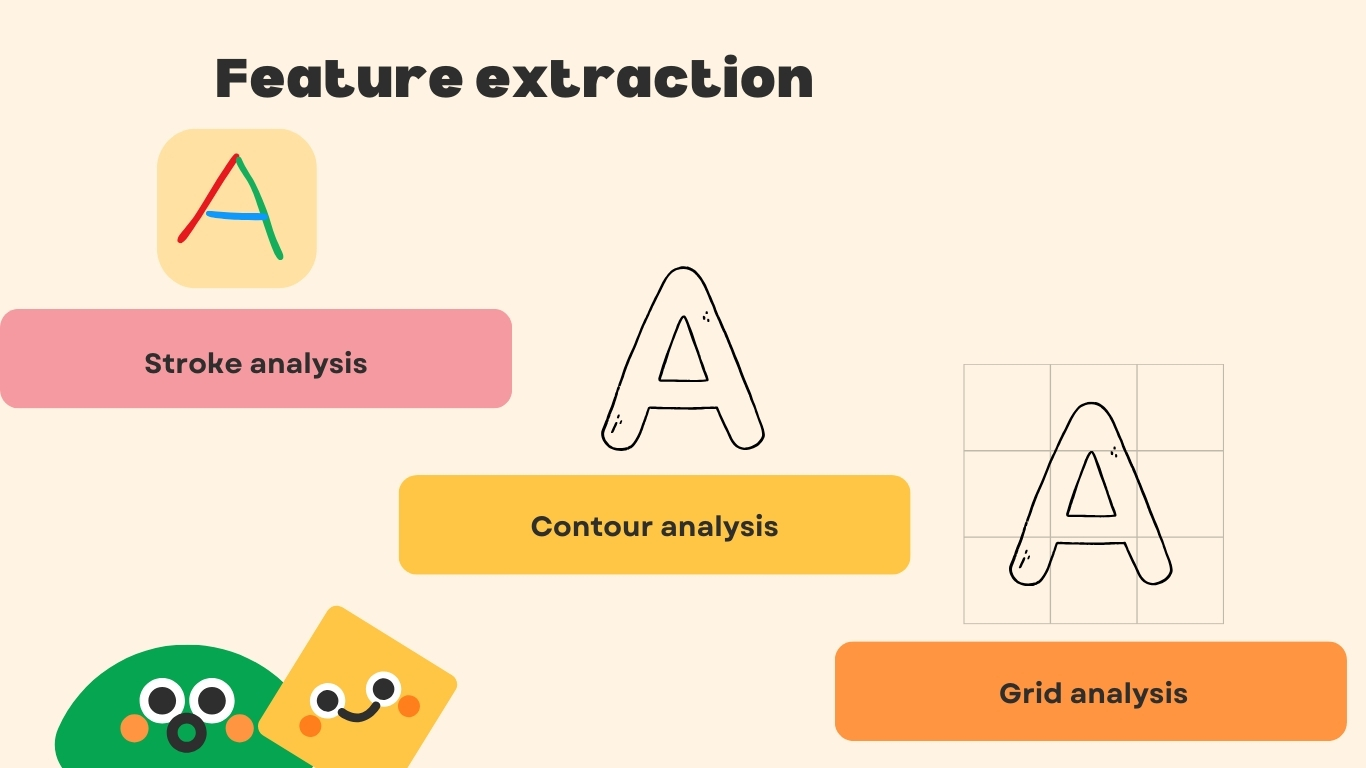 Feature extraction

A

Stroke analysis

A

Contour analysis

A

Grid analysis